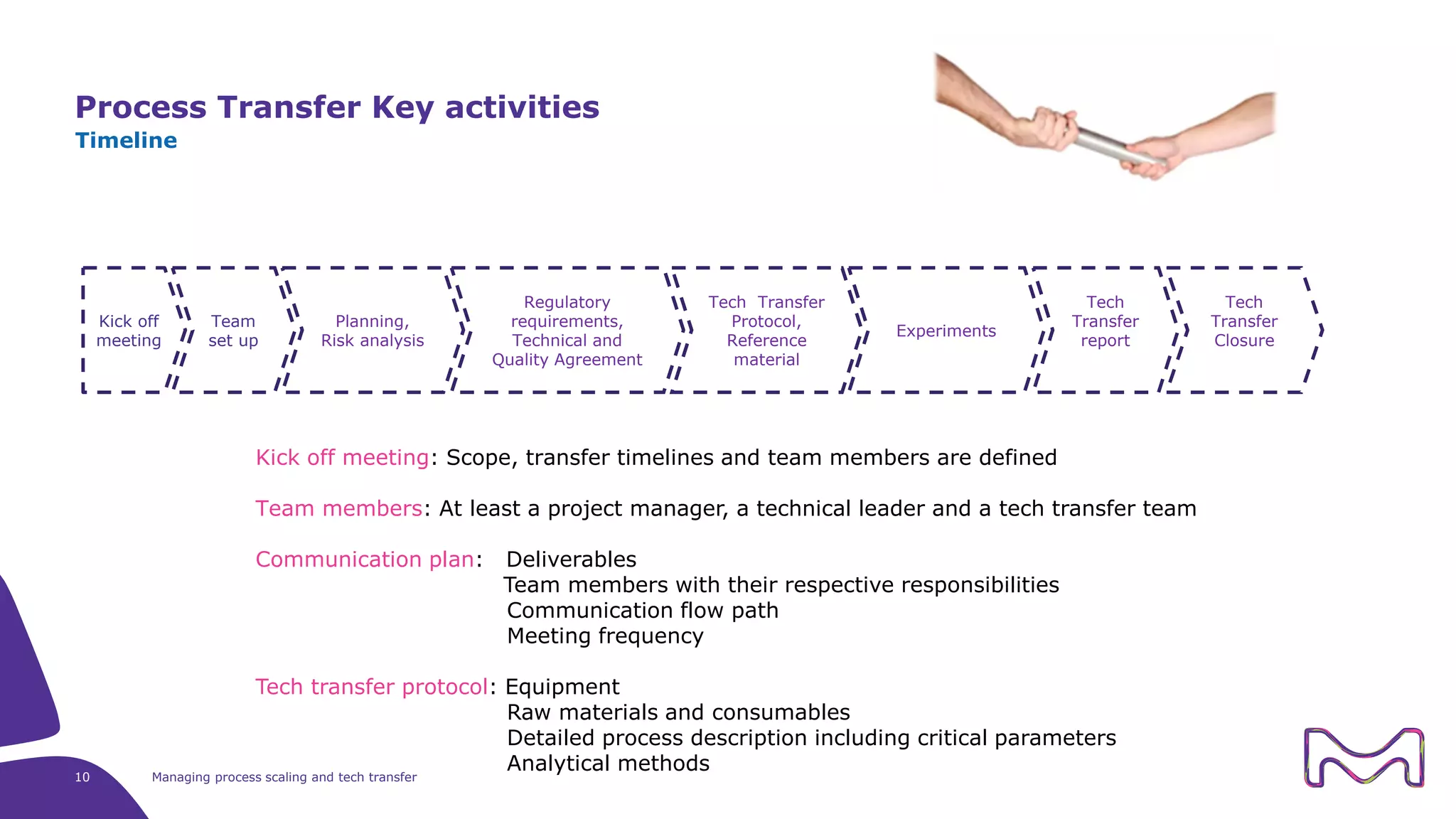 Process Transfer Key activities
Timeline

Kick off meeting

Team set up

Planning, Risk analysis

Regulatory requirements, Technical and Quality Agreement

Tech Transfer Protocol, Reference material

Experiments

Tech Transfer report

Tech Transfer Closure

Kick off meeting: Scope, transfer timelines and team members are defined

Team members: At least a project manager, a technical leader and a tech transfer team

Communication plan: Deliverables
Team members with their respective responsibilities
Communication flow path
Meeting frequency

Tech transfer protocol: Equipment
Raw materials and consumables
Detailed process description including critical parameters
Analytical methods

10

Managing process scaling and tech transfer